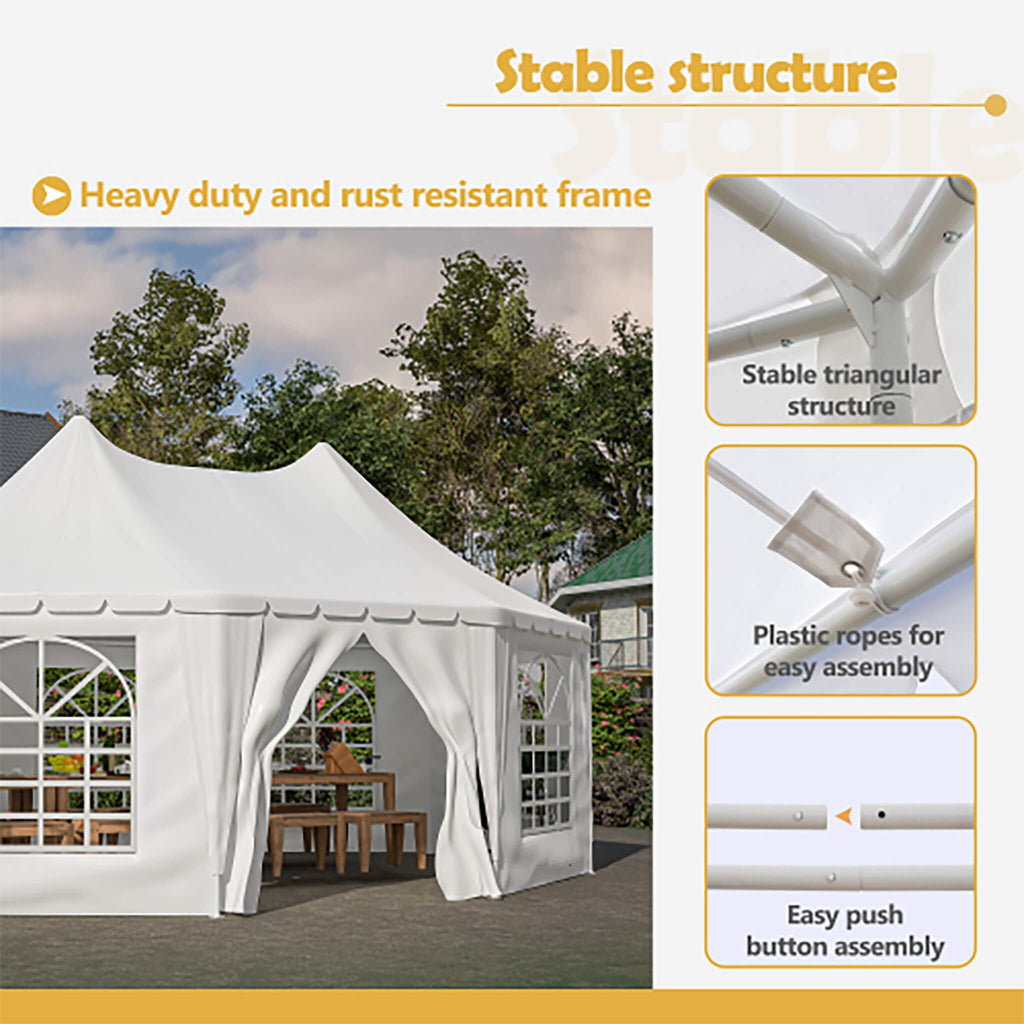 Stable structure

Stable

Heavy duty and rust resistant frame

Stable triangular structure

Plastic ropes for easy assembly

Easy push button assembly